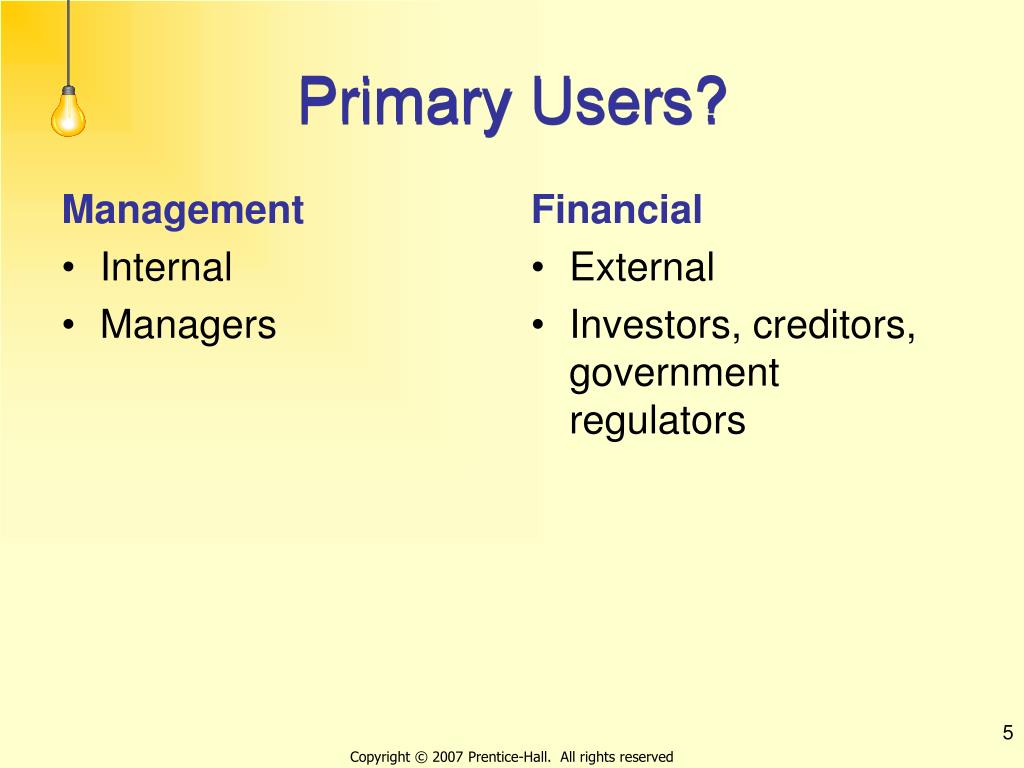 Primary Users?

Management
• Internal
• Managers

Financial
• External
• Investors, creditors, government regulators

5

Copyright © 2007 Prentice-Hall. All rights reserved